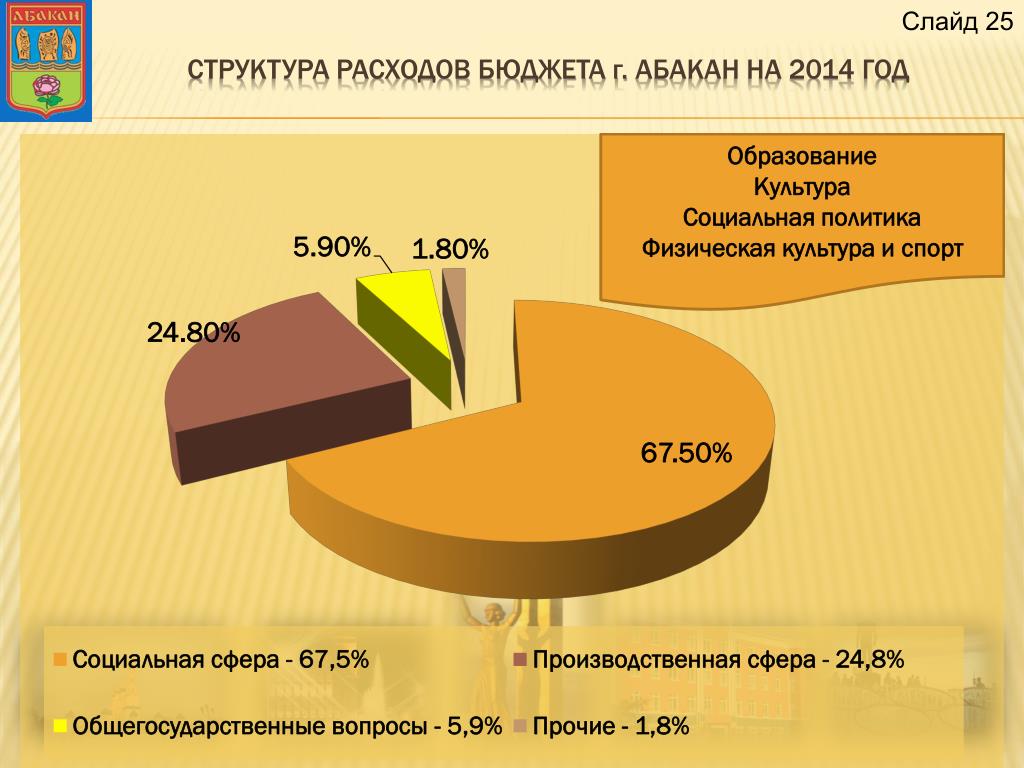 АБАКАН

Слайд 25

СТРУКТУРА РАСХОДОВ БЮДЖЕТА г. АБАКАН НА 2014 ГОД

Образование
Культура
Социальная политика
Физическая культура и спорт

5.90%
1.80%
24.80%
67.50%

Социальная сфера - 67,5%
Производственная сфера - 24,8%
Общегосударственные вопросы - 5,9%
Прочие - 1,8%